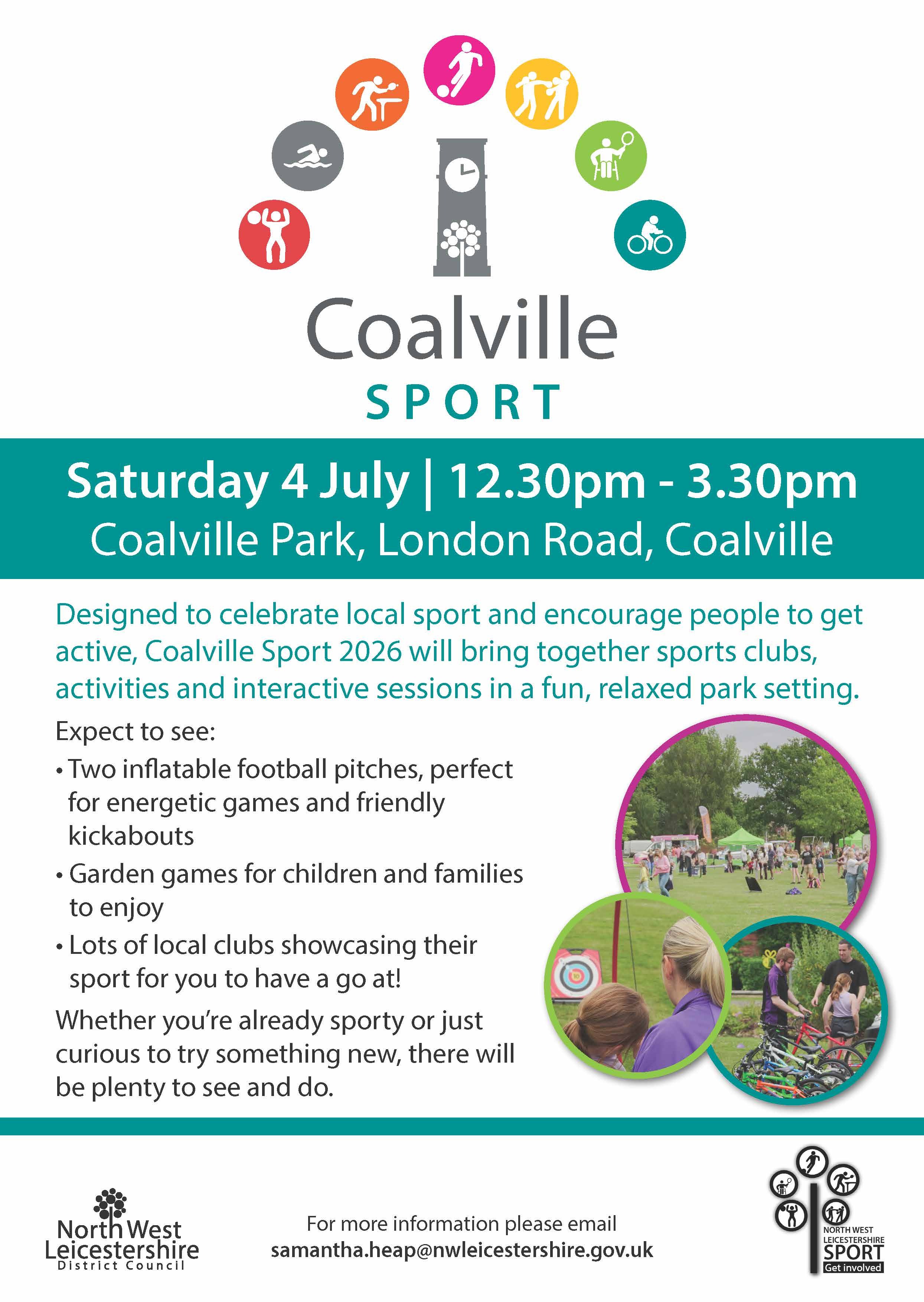 Coalville
SPORT

Saturday 4 July | 12.30pm - 3.30pm
Coalville Park, London Road, Coalville

Designed to celebrate local sport and encourage people to get active, Coalville Sport 2026 will bring together sports clubs, activities and interactive sessions in a fun, relaxed park setting.

Expect to see:

• Two inflatable football pitches, perfect for energetic games and friendly kickabouts
• Garden games for children and families to enjoy
• Lots of local clubs showcasing their sport for you to have a go at!

Whether you're already sporty or just curious to try something new, there will be plenty to see and do.

North West Leicestershire District Council

For more information please email
samantha.heap@nwleicestershire.gov.uk

NORTH WEST LEICESTERSHIRE SPORT Get involved